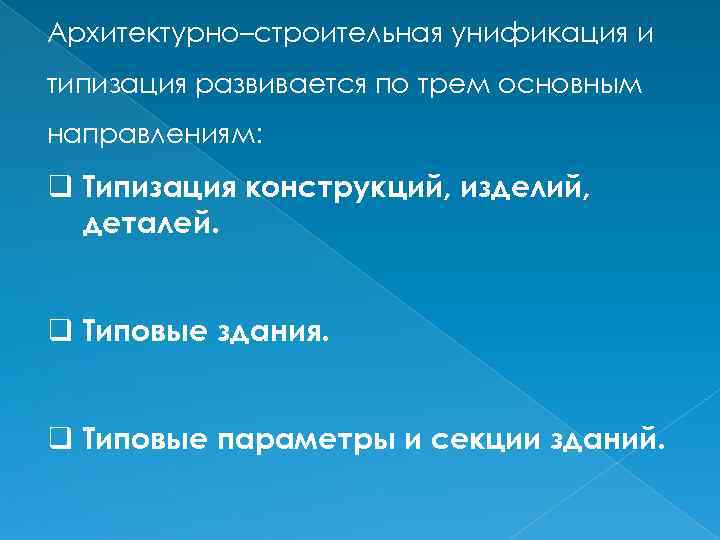 Архитектурно–строительная унификация и типизация развивается по трем основным направлениям:

❑ Типизация конструкций, изделий, деталей.

❑ Типовые здания.

❑ Типовые параметры и секции зданий.